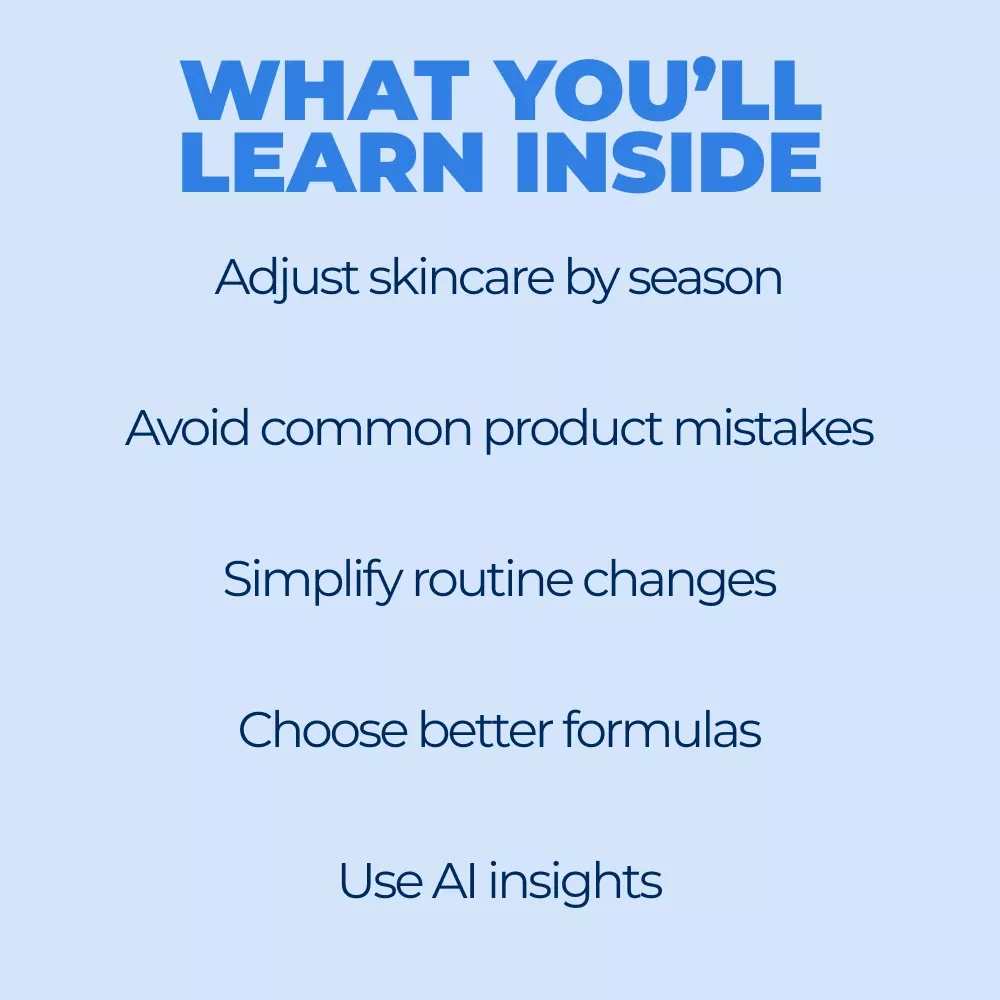 WHAT YOU'LL LEARN INSIDE

Adjust skincare by season

Avoid common product mistakes

Simplify routine changes

Choose better formulas

Use AI insights